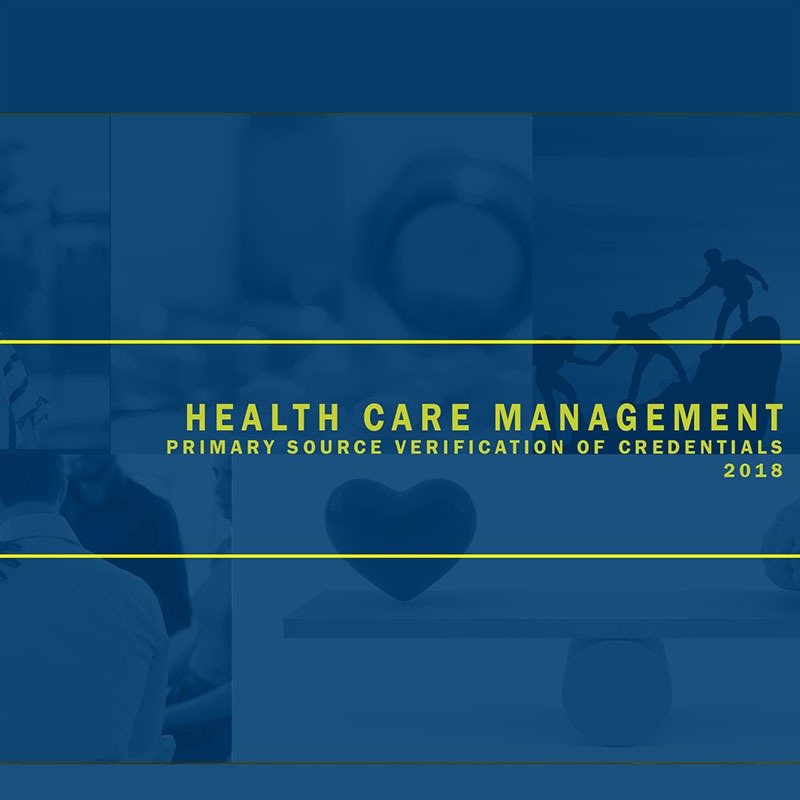 HEALTH CARE MANAGEMENT
PRIMARY SOURCE VERIFICATION OF CREDENTIALS
2018